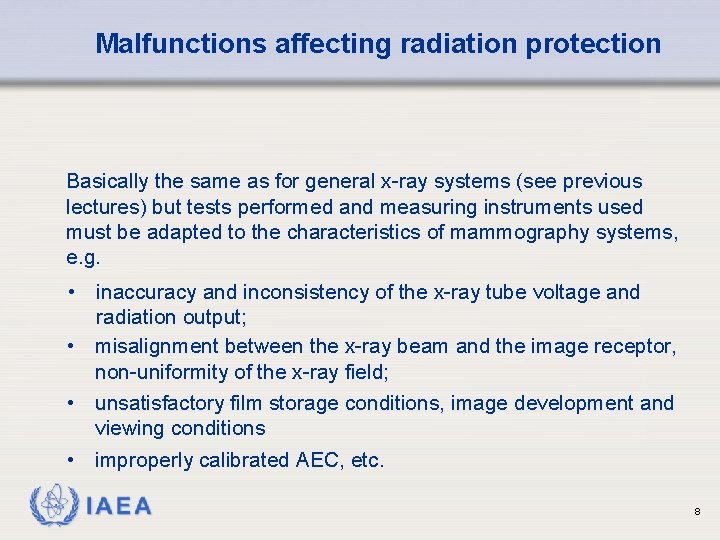 Malfunctions affecting radiation protection

Basically the same as for general x-ray systems (see previous lectures) but tests performed and measuring instruments used must be adapted to the characteristics of mammography systems, e.g.

• inaccuracy and inconsistency of the x-ray tube voltage and radiation output;
• misalignment between the x-ray beam and the image receptor, non-uniformity of the x-ray field;
• unsatisfactory film storage conditions, image development and viewing conditions
• improperly calibrated AEC, etc.

IAEA

8